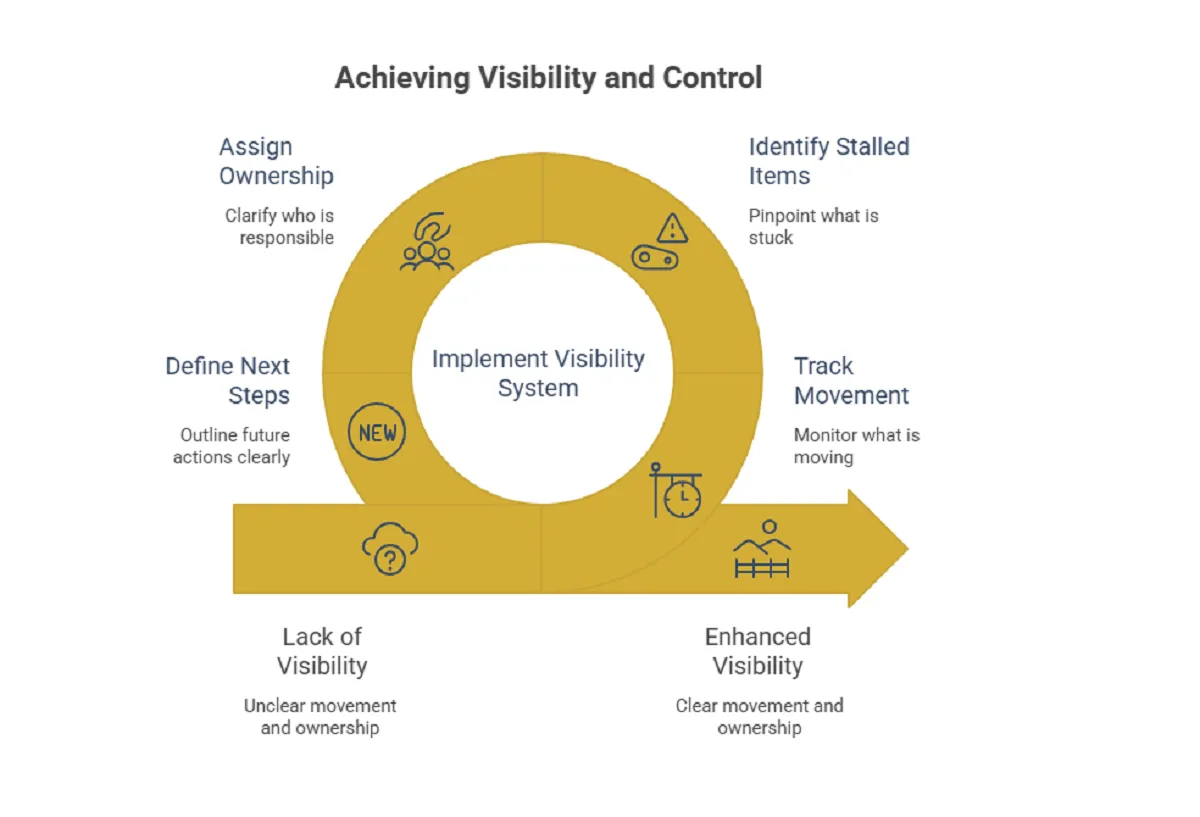 Achieving Visibility and Control

Assign Ownership

Clarify who is responsible

Identify Stalled Items

Pinpoint what is stuck

Implement Visibility System

Define Next Steps

Outline future actions clearly

NEW

Track Movement

Monitor what is moving

Lack of Visibility

Unclear movement and ownership

Enhanced Visibility

Clear movement and ownership